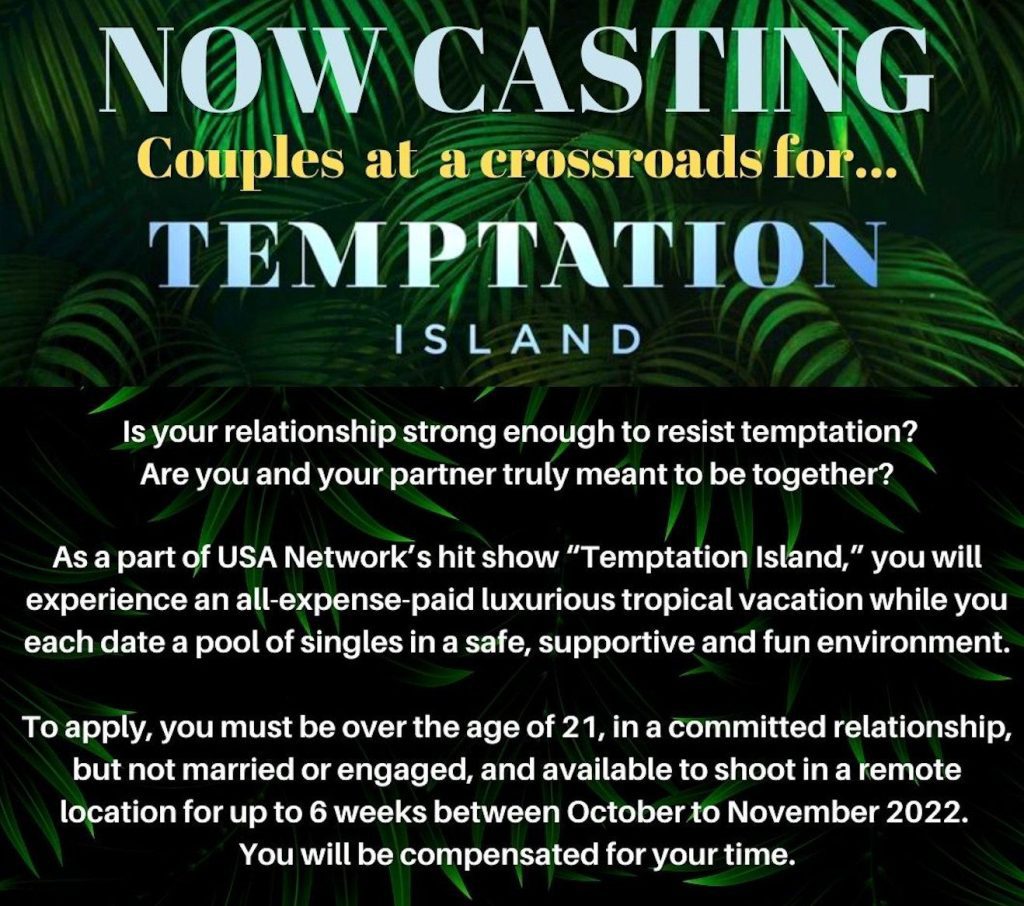 NOW CASTING
Couples at a crossroads for...
TEMPTATION
ISLAND

Is your relationship strong enough to resist temptation?
Are you and your partner truly meant to be together?

As a part of USA Network's hit show "Temptation Island," you will experience an all-expense-paid luxurious tropical vacation while you each date a pool of singles in a safe, supportive and fun environment.

To apply, you must be over the age of 21, in a committed relationship, but not married or engaged, and available to shoot in a remote location for up to 6 weeks between October to November 2022. You will be compensated for your time.